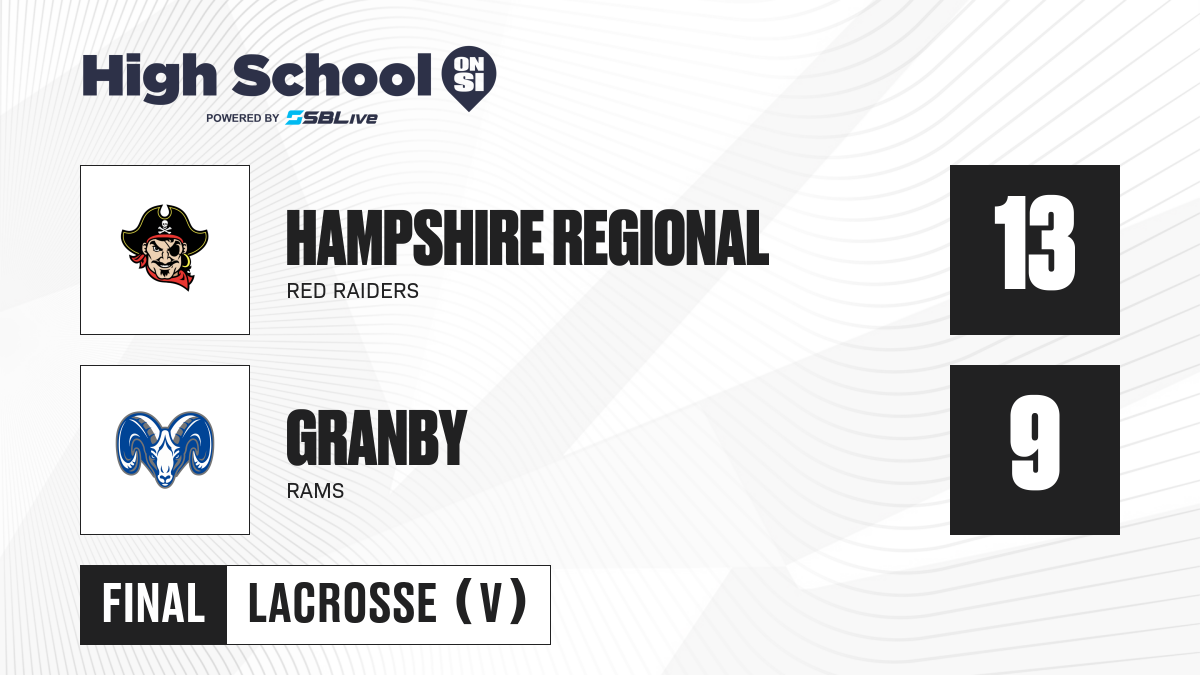 High School ON SI
POWERED BY SBLive

HAMPSHIRE REGIONAL
RED RAIDERS
13

GRANBY
RAMS
9

FINAL LACROSSE (V)